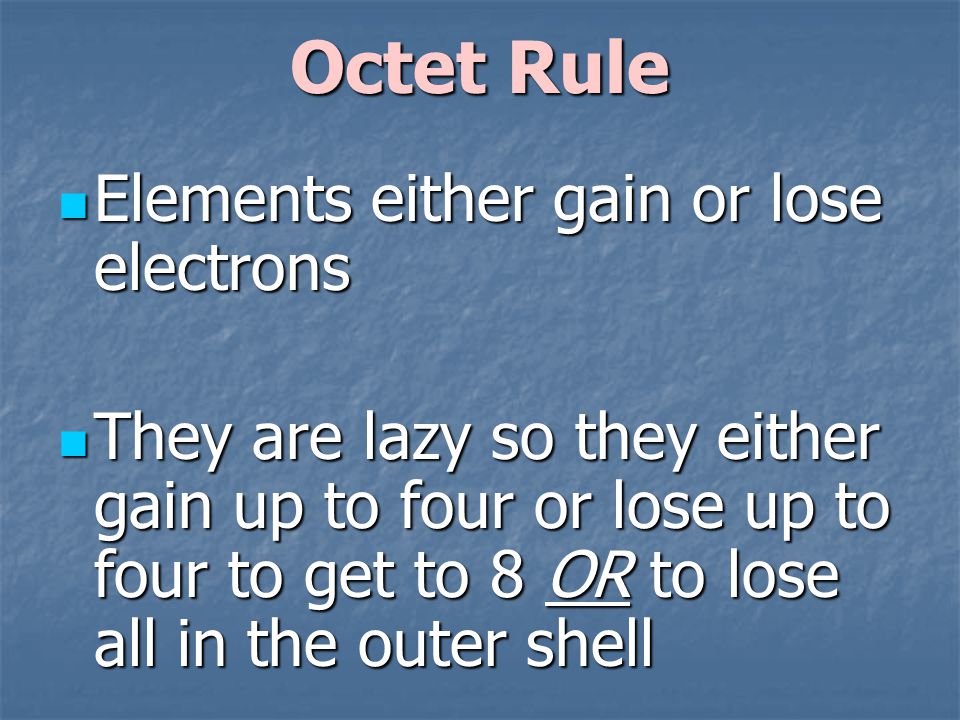 Octet Rule

Elements either gain or lose electrons

They are lazy so they either gain up to four or lose up to four to get to 8 OR to lose all in the outer shell